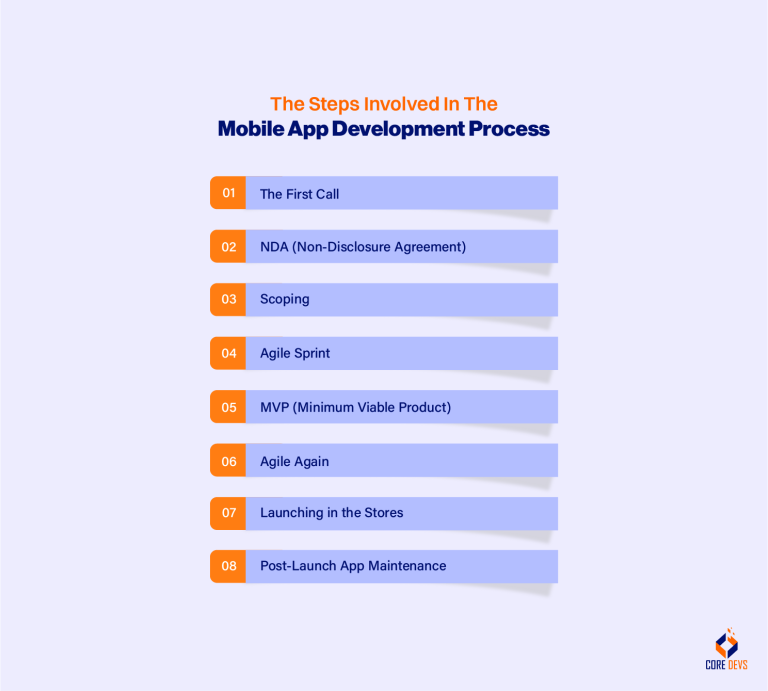 The Steps Involved In The
Mobile App Development Process

01 The First Call

02 NDA (Non-Disclosure Agreement)

03 Scoping

04 Agile Sprint

05 MVP (Minimum Viable Product)

06 Agile Again

07 Launching in the Stores

08 Post-Launch App Maintenance

CORE DEVS